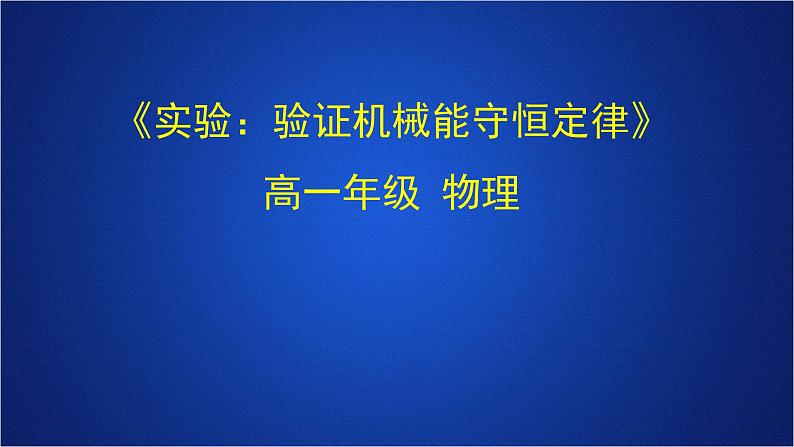 《实验：验证机械能守恒定律》

高一年级 物理